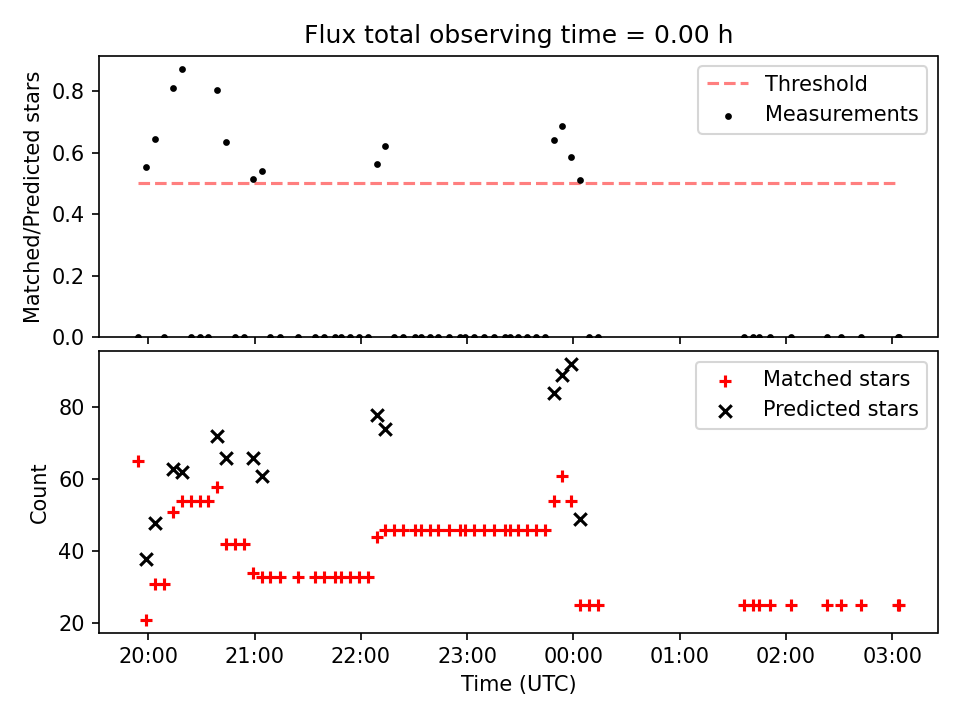 Flux total observing time = 0.00 h

Matched/Predicted stars

0.8
0.6
0.4
0.2
0.0

Threshold
Measurements

Count

80
60
40
20

Matched stars
Predicted stars

20:00
21:00
22:00
23:00
00:00
01:00
02:00
03:00

Time (UTC)